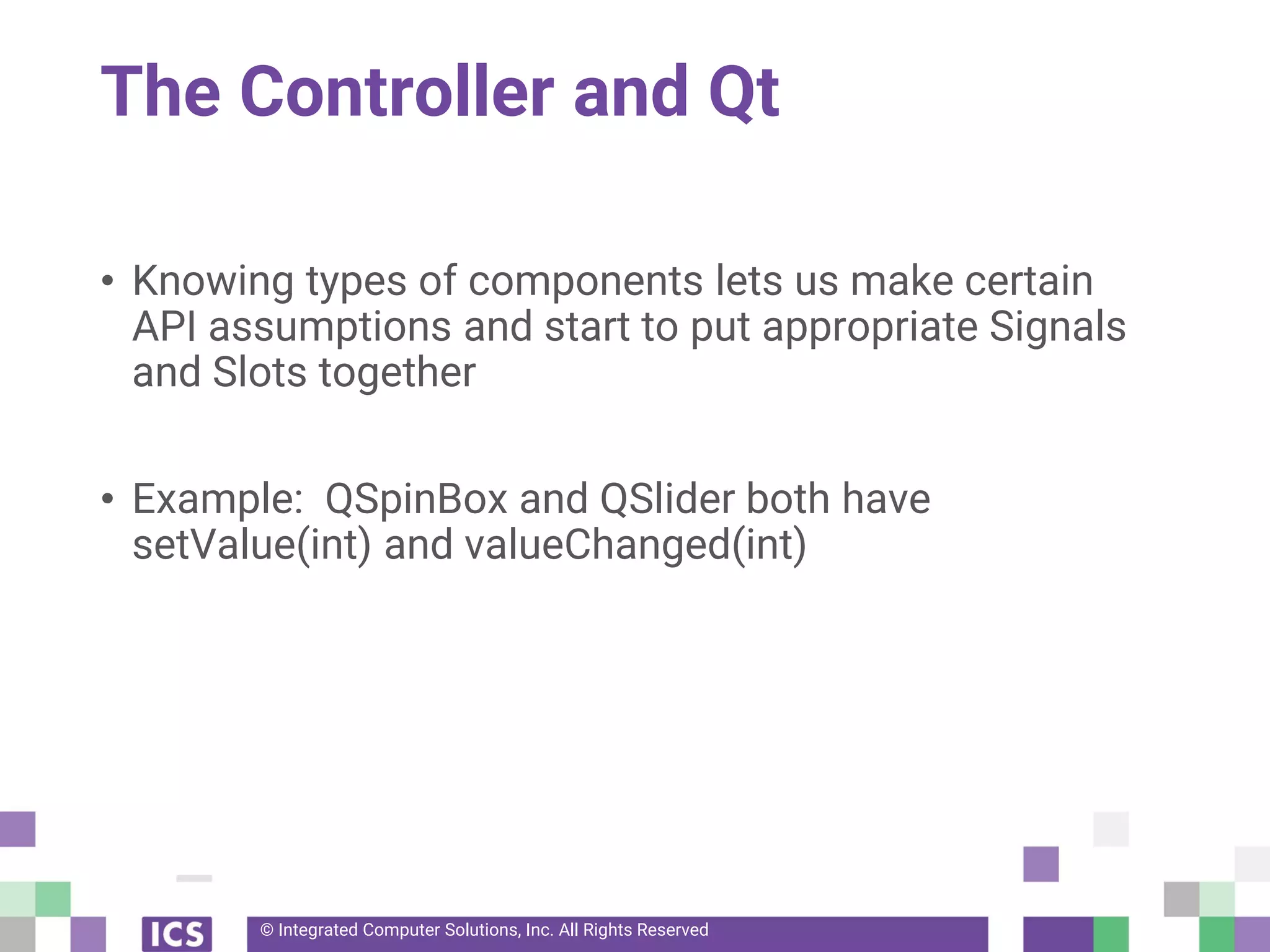 The Controller and Qt

• Knowing types of components lets us make certain API assumptions and start to put appropriate Signals and Slots together

• Example:  QSpinBox and QSlider both have setValue(int) and valueChanged(int)

ICS

© Integrated Computer Solutions, Inc. All Rights Reserved